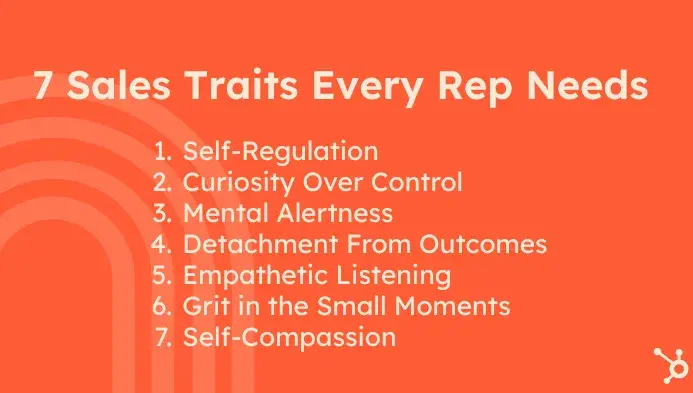 7 Sales Traits Every Rep Needs

1. Self-Regulation
2. Curiosity Over Control
3. Mental Alertness
4. Detachment From Outcomes
5. Empathetic Listening
6. Grit in the Small Moments
7. Self-Compassion